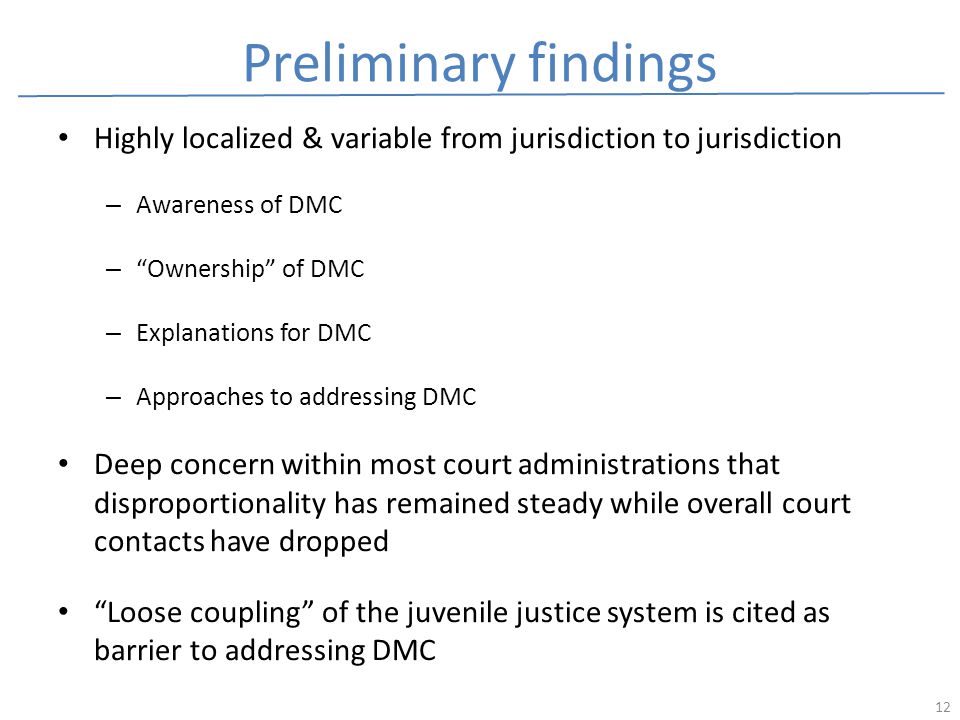 Preliminary findings

• Highly localized & variable from jurisdiction to jurisdiction

– Awareness of DMC

– “Ownership” of DMC

– Explanations for DMC

– Approaches to addressing DMC

• Deep concern within most court administrations that disproportionality has remained steady while overall court contacts have dropped

• “Loose coupling” of the juvenile justice system is cited as barrier to addressing DMC

12